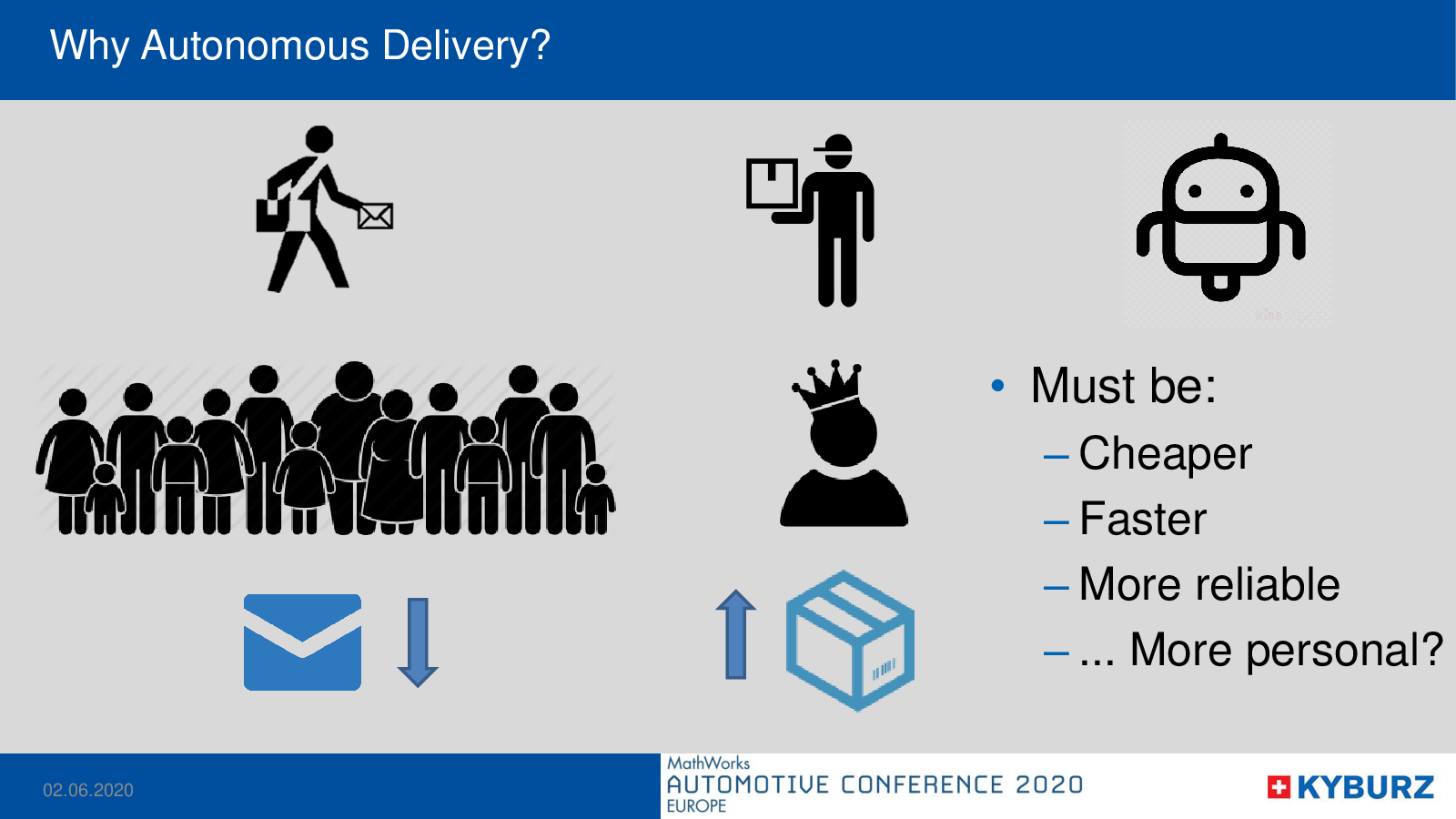 Why Autonomous Delivery?

• Must be:
– Cheaper
– Faster
– More reliable
– ... More personal?

02.06.2020

MathWorks
AUTOMOTIVE CONFERENCE 2020
EUROPE

KYBURZ